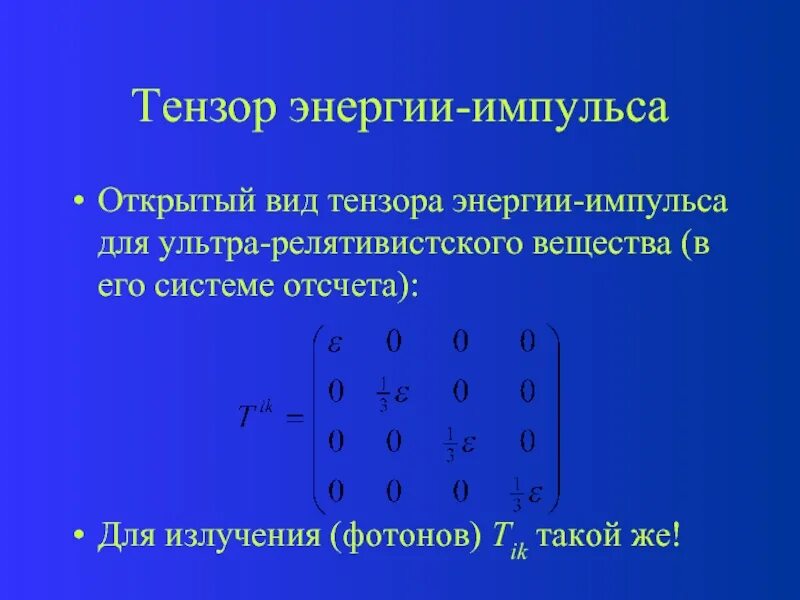 Тензор энергии-импульса

• Открытый вид тензора энергии-импульса для ультра-релятивистского вещества (в его системе отсчета):

$T^{ik} = \begin{pmatrix} \varepsilon & 0 & 0 & 0 \\ 0 & \frac{1}{3}\varepsilon & 0 & 0 \\ 0 & 0 & \frac{1}{3}\varepsilon & 0 \\ 0 & 0 & 0 & \frac{1}{3}\varepsilon \end{pmatrix}$

• Для излучения (фотонов) $T_{ik}$ такой же!